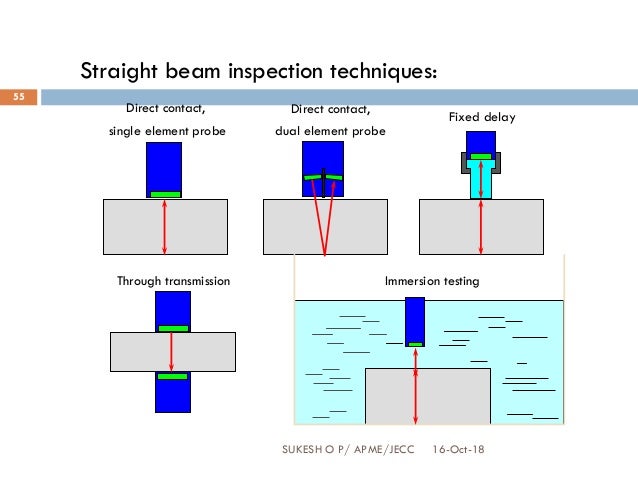 Straight beam inspection techniques:

55

Direct contact, single element probe

Direct contact, dual element probe

Fixed delay

Through transmission

Immersion testing

SUKESH O P/ APME/JECC 16-Oct-18